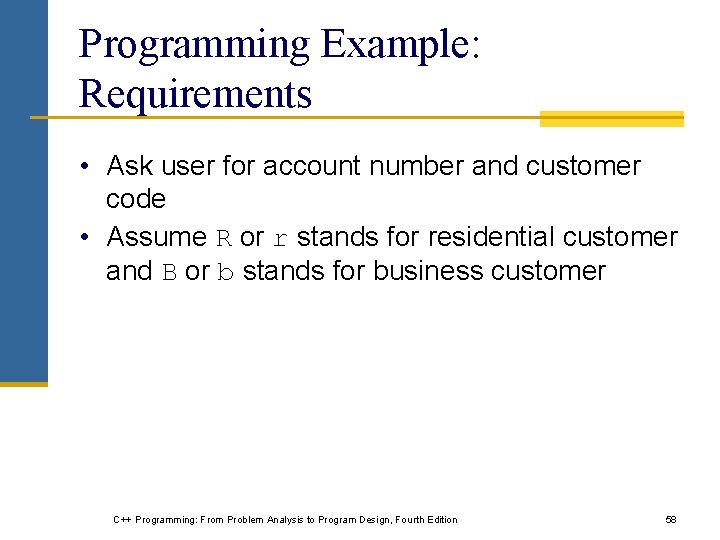 Programming Example: Requirements

• Ask user for account number and customer code
• Assume R or r stands for residential customer and B or b stands for business customer

C++ Programming: From Problem Analysis to Program Design, Fourth Edition

58